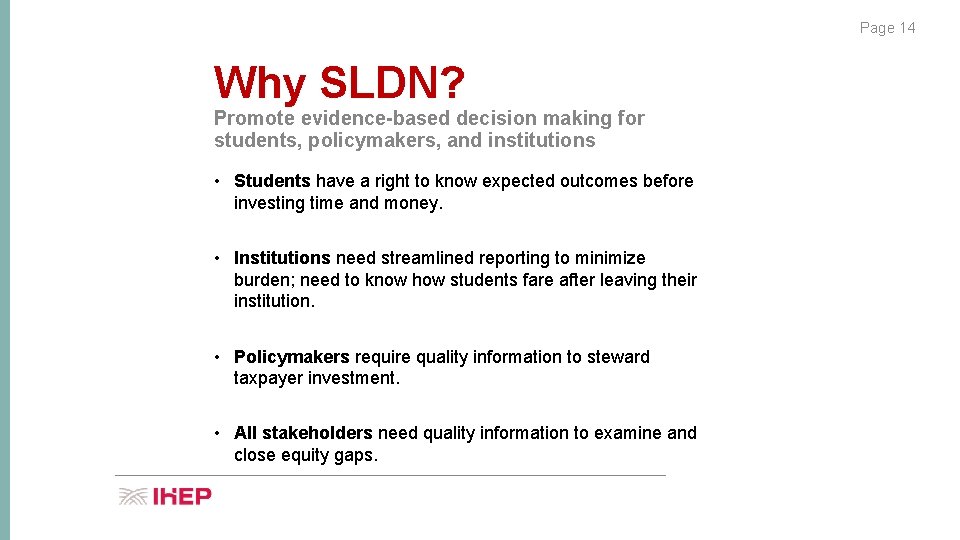 Page 14

Why SLDN?

Promote evidence-based decision making for students, policymakers, and institutions

• Students have a right to know expected outcomes before investing time and money.

• Institutions need streamlined reporting to minimize burden; need to know how students fare after leaving their institution.

• Policymakers require quality information to steward taxpayer investment.

• All stakeholders need quality information to examine and close equity gaps.

IHEP